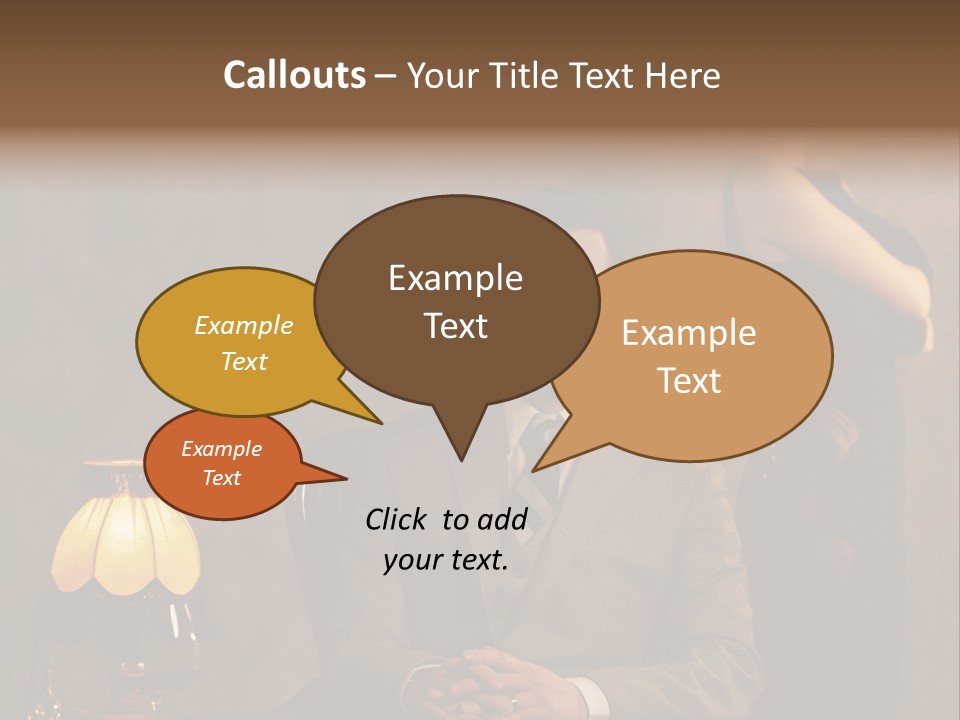 Callouts – Your Title Text Here

Example Text

Example Text

Example Text

Example Text

Click to add your text.